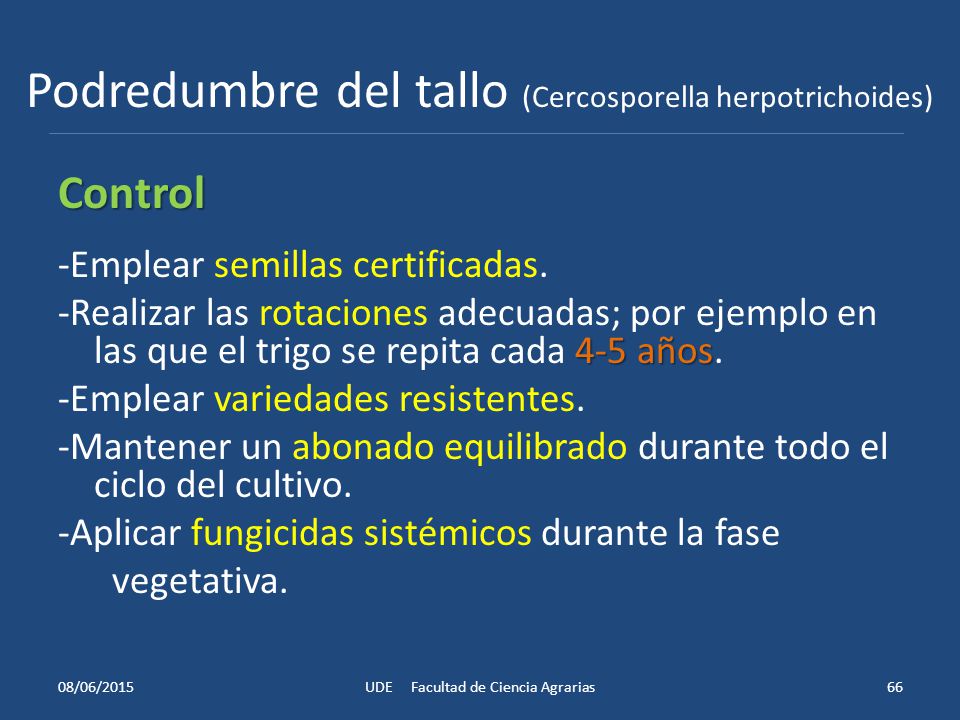 Podredumbre del tallo (Cercosporella herpotrichoides)

Control

-Emplear semillas certificadas.

-Realizar las rotaciones adecuadas; por ejemplo en las que el trigo se repita cada 4-5 años.

-Emplear variedades resistentes.

-Mantener un abonado equilibrado durante todo el ciclo del cultivo.

-Aplicar fungicidas sistémicos durante la fase vegetativa.

08/06/2015

UDE Facultad de Ciencia Agrarias

66